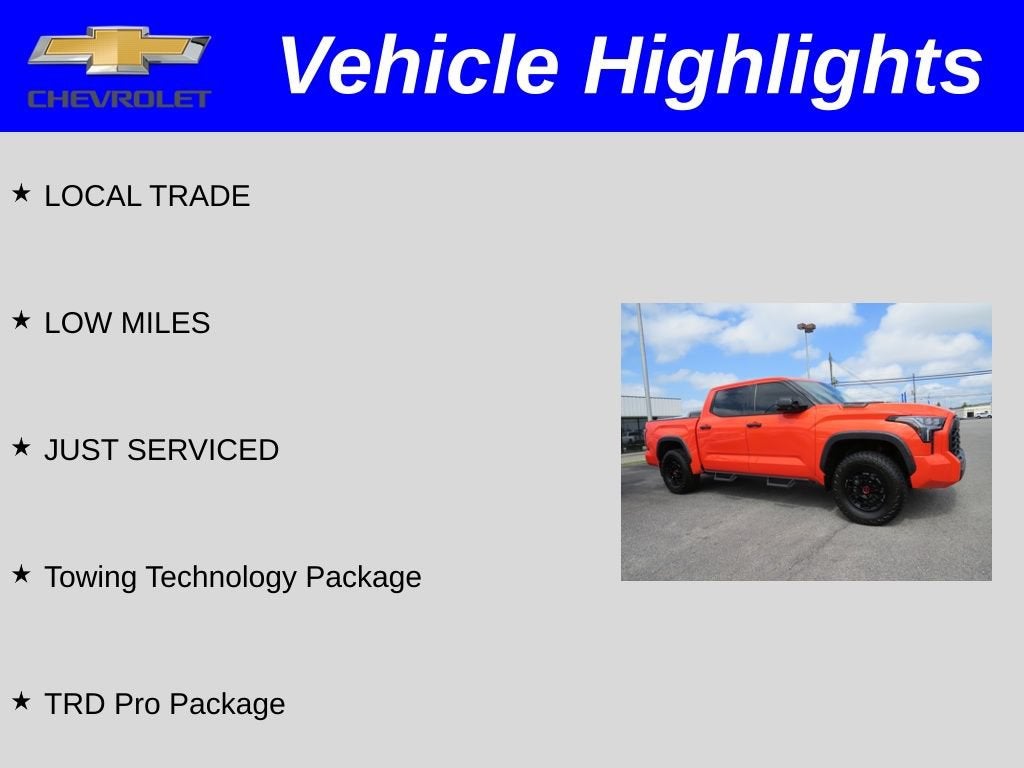 CHEVROLET

Vehicle Highlights

★ LOCAL TRADE

★ LOW MILES

★ JUST SERVICED

★ Towing Technology Package

★ TRD Pro Package